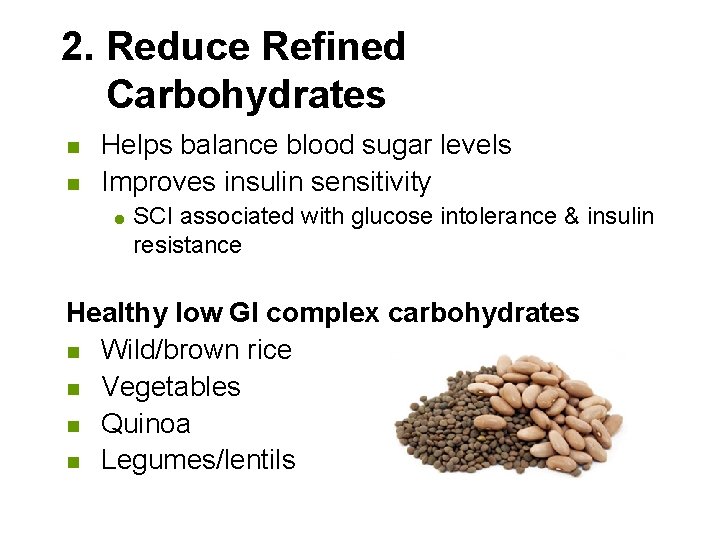 2. Reduce Refined Carbohydrates

- Helps balance blood sugar levels
- Improves insulin sensitivity
  - SCI associated with glucose intolerance & insulin resistance

Healthy low GI complex carbohydrates

- Wild/brown rice
- Vegetables
- Quinoa
- Legumes/lentils